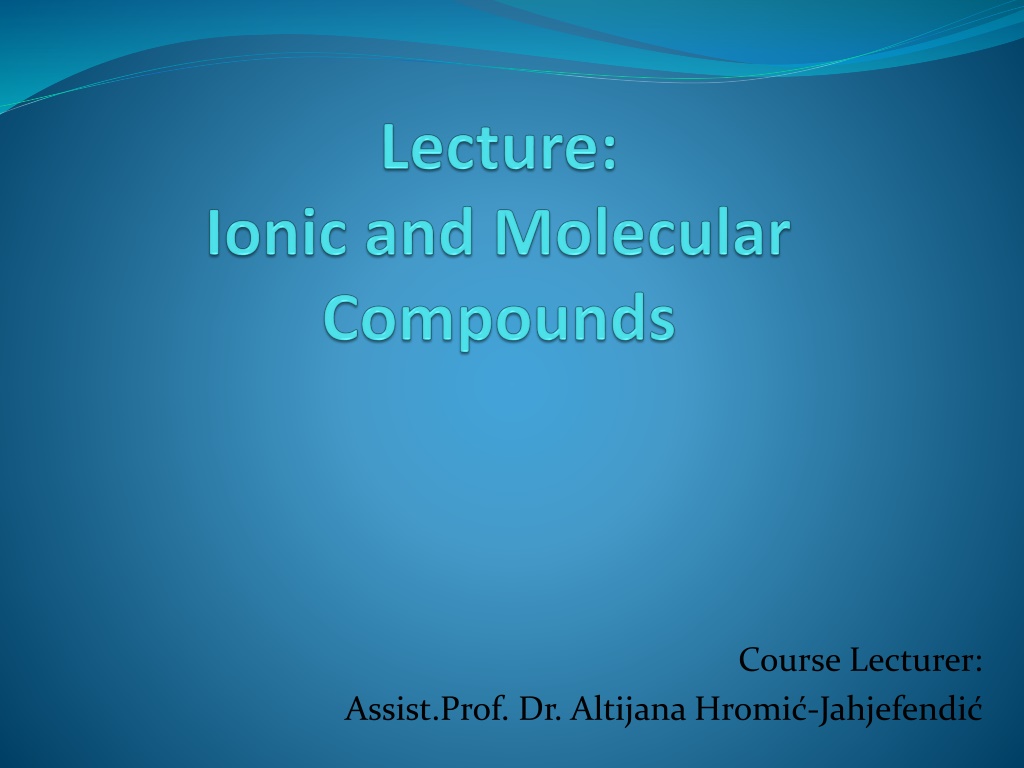 Lecture:
Ionic and Molecular Compounds

Course Lecturer:
Assist.Prof. Dr. Altijana Hromić-Jahjefendić